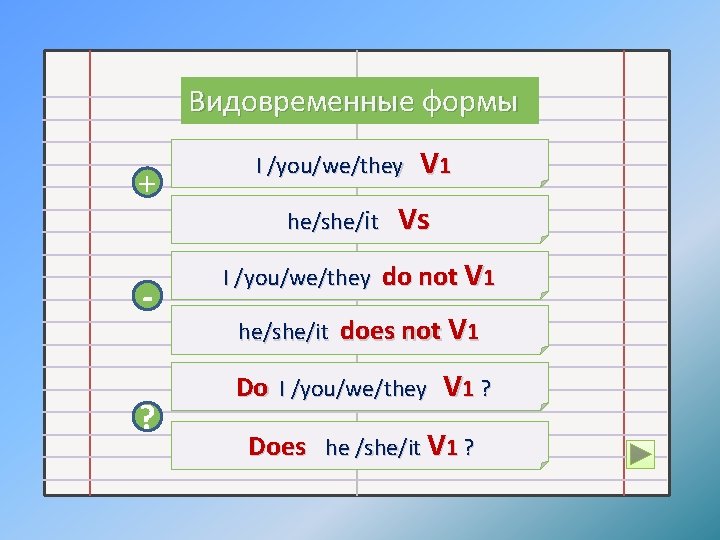 Видовременные формы

+

I /you/we/they V1

he/she/it Vs

-

I /you/we/they do not V1

he/she/it does not V1

?

Do I /you/we/they V1 ?

Does he /she/it V1 ?